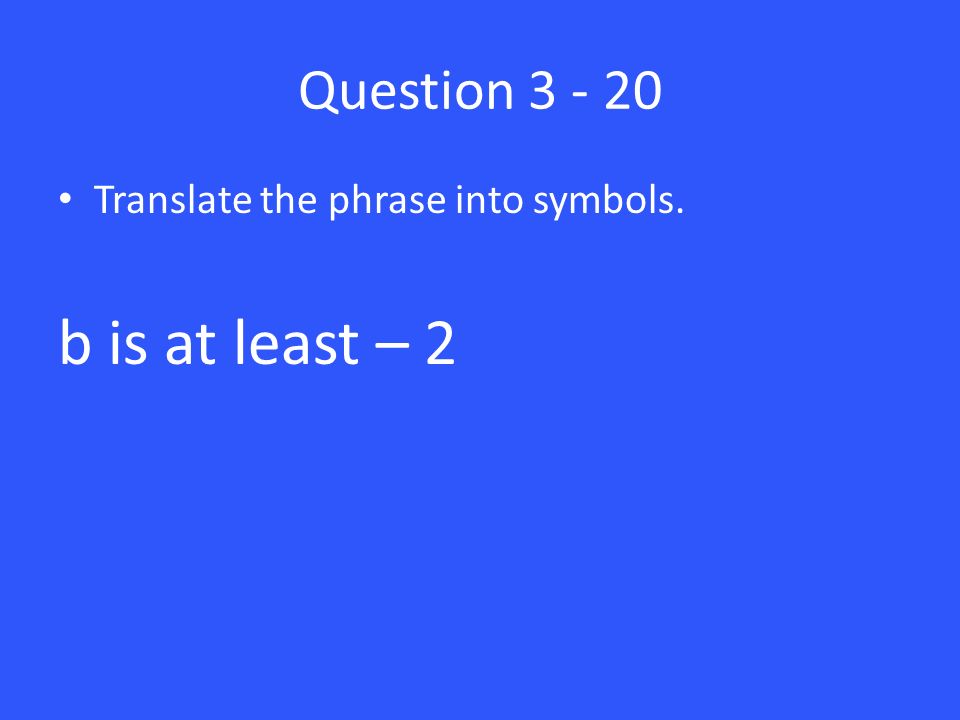 Question 3 - 20

• Translate the phrase into symbols.

b is at least – 2